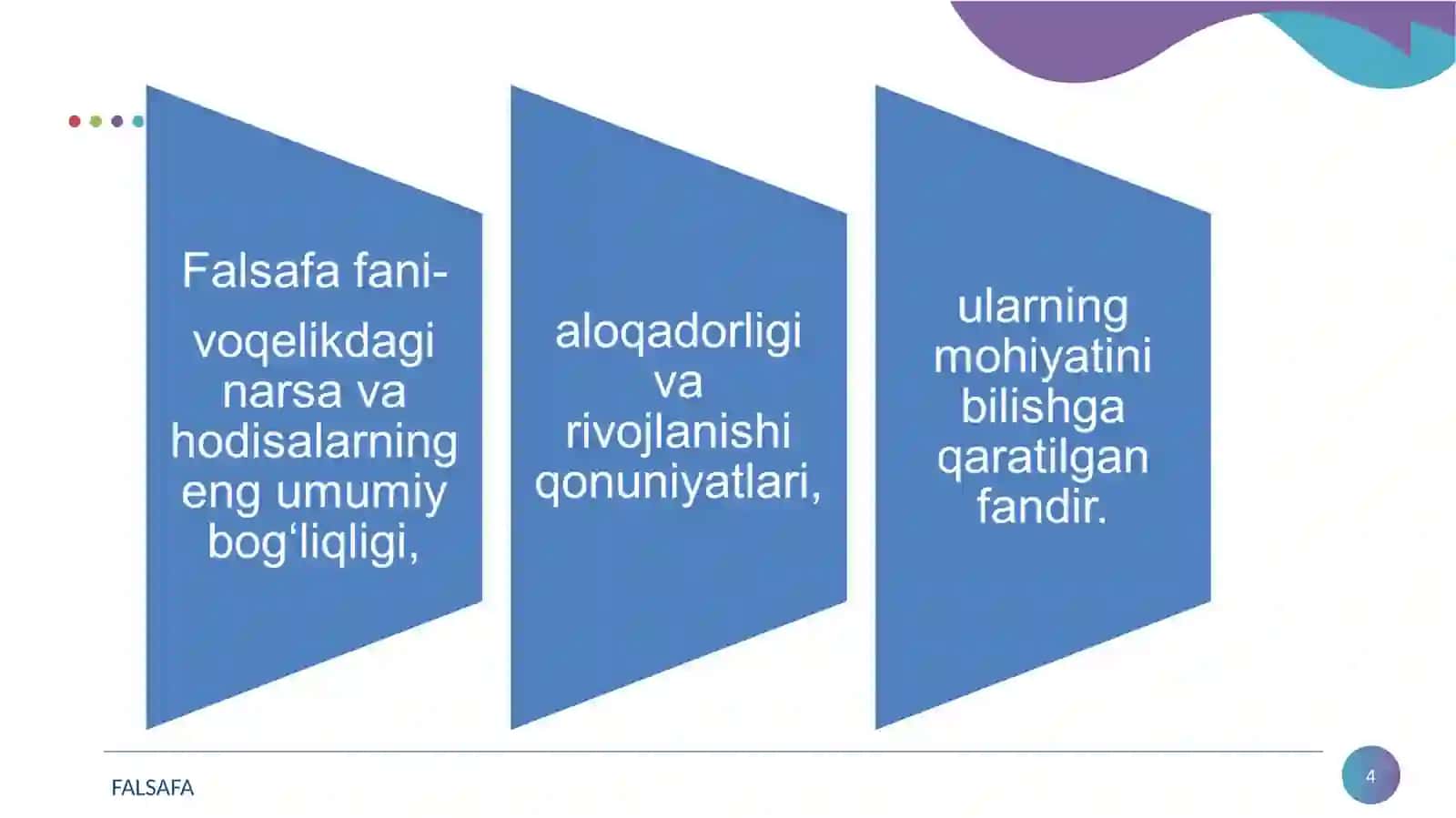 Falsafa fani-

voqelikdagi narsa va hodisalarning eng umumiy bog‘liqligi,

aloqadorligi va rivojlanishi qonuniyatlari,

ularning mohiyatini bilishga qaratilgan fandir.

FALSAFA

4